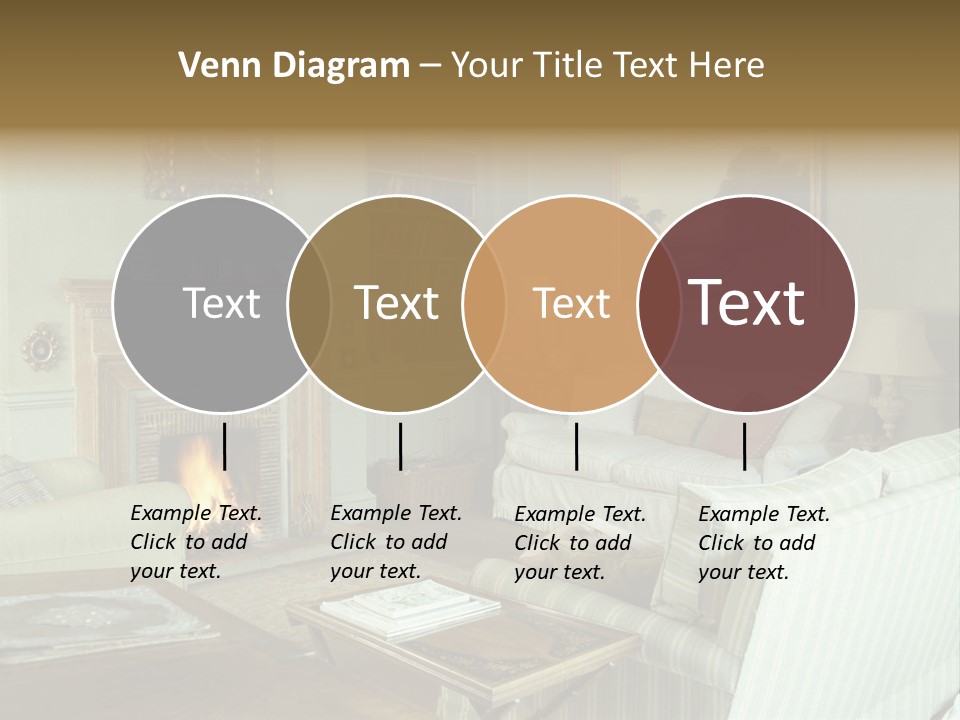 Venn Diagram – Your Title Text Here

Text

Text

Text

Text

Example Text. Click to add your text.

Example Text. Click to add your text.

Example Text. Click to add your text.

Example Text. Click to add your text.